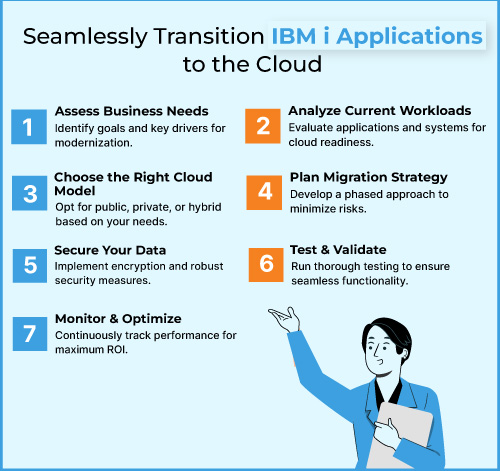 Seamlessly Transition IBM i Applications to the Cloud

1
Assess Business Needs
Identify goals and key drivers for modernization.

2
Analyze Current Workloads
Evaluate applications and systems for cloud readiness.

3
Choose the Right Cloud Model
Opt for public, private, or hybrid based on your needs.

4
Plan Migration Strategy
Develop a phased approach to minimize risks.

5
Secure Your Data
Implement encryption and robust security measures.

6
Test & Validate
Run thorough testing to ensure seamless functionality.

7
Monitor & Optimize
Continuously track performance for maximum ROI.